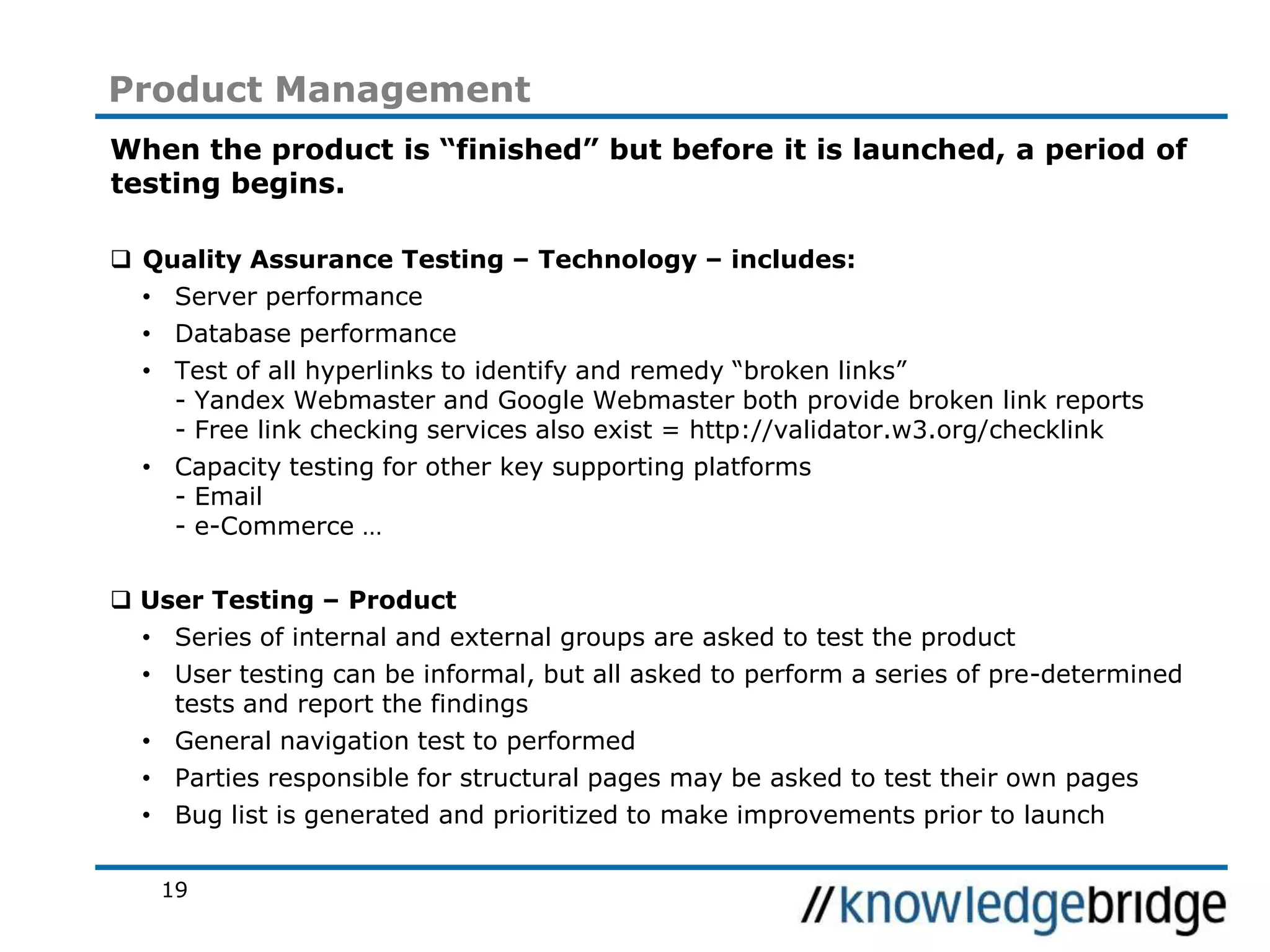 Product Management

When the product is “finished” but before it is launched, a period of testing begins.

❑ Quality Assurance Testing – Technology – includes:
• Server performance
• Database performance
• Test of all hyperlinks to identify and remedy “broken links”
- Yandex Webmaster and Google Webmaster both provide broken link reports
- Free link checking services also exist = http://validator.w3.org/checklink
• Capacity testing for other key supporting platforms
- Email
- e-Commerce …

❑ User Testing – Product
• Series of internal and external groups are asked to test the product
• User testing can be informal, but all asked to perform a series of pre-determined tests and report the findings
• General navigation test to performed
• Parties responsible for structural pages may be asked to test their own pages
• Bug list is generated and prioritized to make improvements prior to launch

19

//knowledgebridge